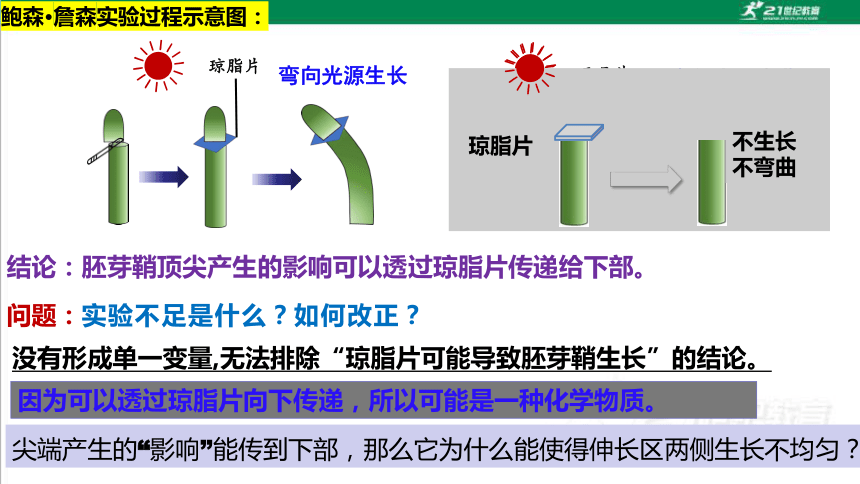 鲍森·詹森实验过程示意图：

21世纪教育

琼脂片

弯向光源生长

琼脂片

不生长
不弯曲

结论：胚芽鞘顶尖产生的影响可以透过琼脂片传递给下部。

问题：实验不足是什么？如何改正？

没有形成单一变量,无法排除“琼脂片可能导致胚芽鞘生长”的结论。

因为可以透过琼脂片向下传递，所以可能是一种化学物质。

尖端产生的“影响”能传到下部，那么它为什么能使得伸长区两侧生长不均匀？